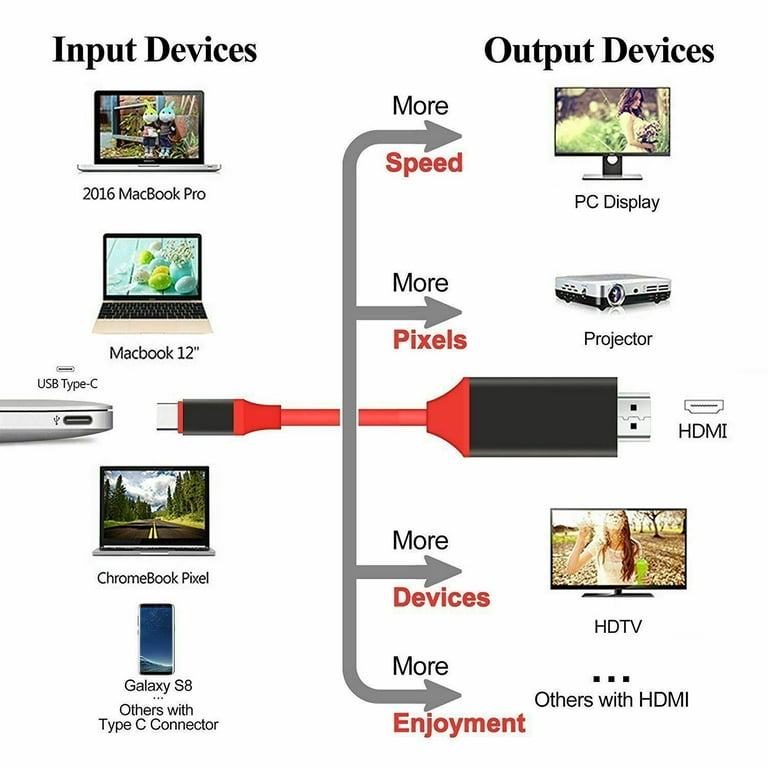 Input Devices

2016 MacBook Pro

Macbook 12"

USB Type-C

ChromeBook Pixel

Galaxy S8
...
Others with Type C Connector

More
Speed

More
Pixels

More
Devices

More
Enjoyment

Output Devices

PC Display

Projector

HDMI

HDTV

...
Others with HDMI